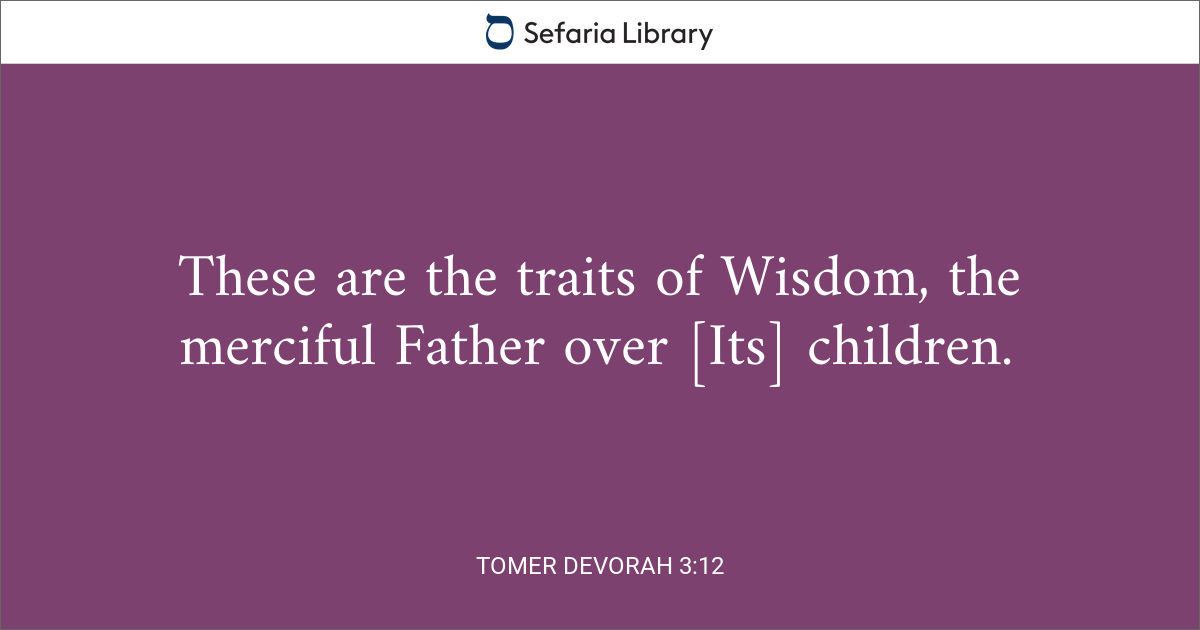 Sefaria Library

These are the traits of Wisdom, the merciful Father over [Its] children.

TOMER DEVORAH 3:12